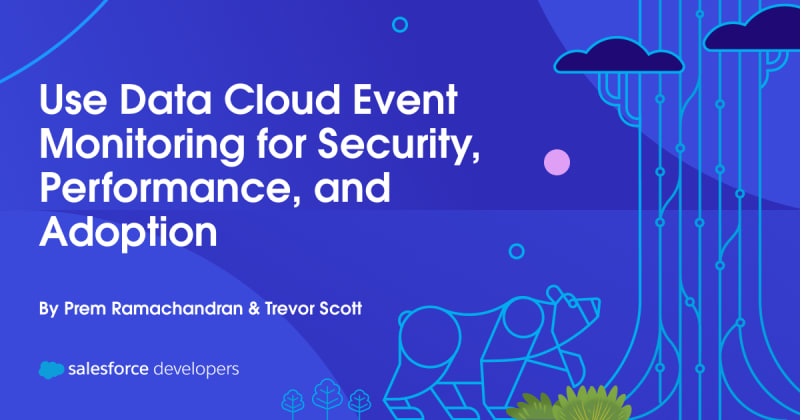 Use Data Cloud Event Monitoring for Security, Performance, and Adoption

By Prem Ramachandran & Trevor Scott

salesforce developers